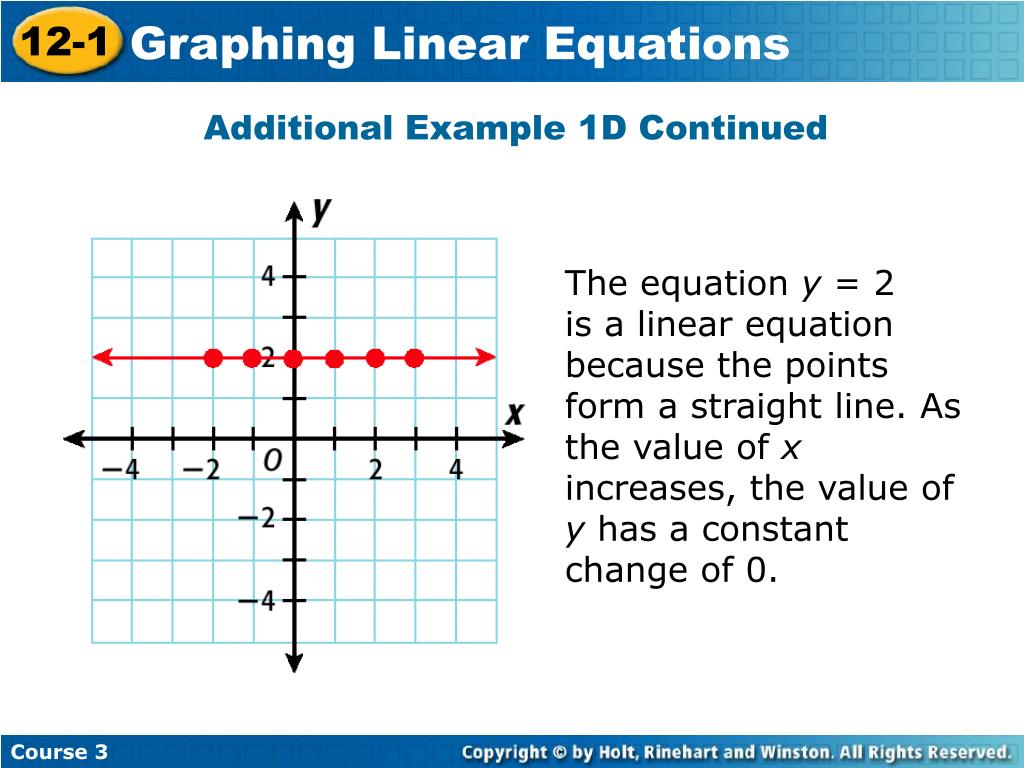 12-1 Graphing Linear Equations

Additional Example 1D Continued

y

4

2

x

−4

−2

O

2

4

−2

−4

The equation $y = 2$ is a linear equation because the points form a straight line. As the value of $x$ increases, the value of $y$ has a constant change of 0.

Course 3

Copyright © by Holt, Rinehart and Winston. All Rights Reserved.